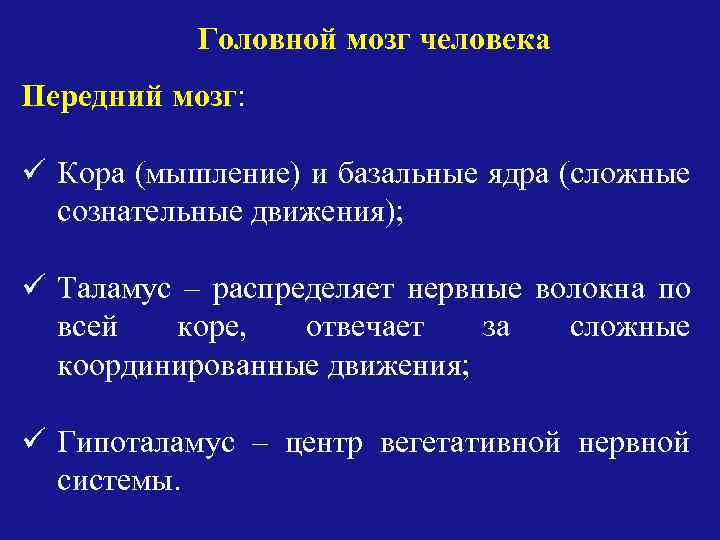 Головной мозг человека

Передний мозг:

✓ Кора (мышление) и базальные ядра (сложные сознательные движения);

✓ Таламус – распределяет нервные волокна по всей коре, отвечает за сложные координированные движения;

✓ Гипоталамус – центр вегетативной нервной системы.